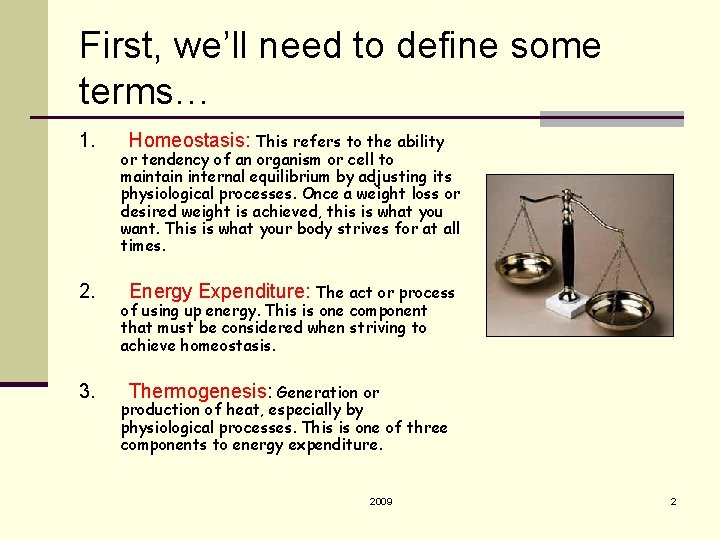 First, we'll need to define some terms…

1. Homeostasis: This refers to the ability or tendency of an organism or cell to maintain internal equilibrium by adjusting its physiological processes. Once a weight loss or desired weight is achieved, this is what you want. This is what your body strives for at all times.

2. Energy Expenditure: The act or process of using up energy. This is one component that must be considered when striving to achieve homeostasis.

3. Thermogenesis: Generation or production of heat, especially by physiological processes. This is one of three components to energy expenditure.

2009

2